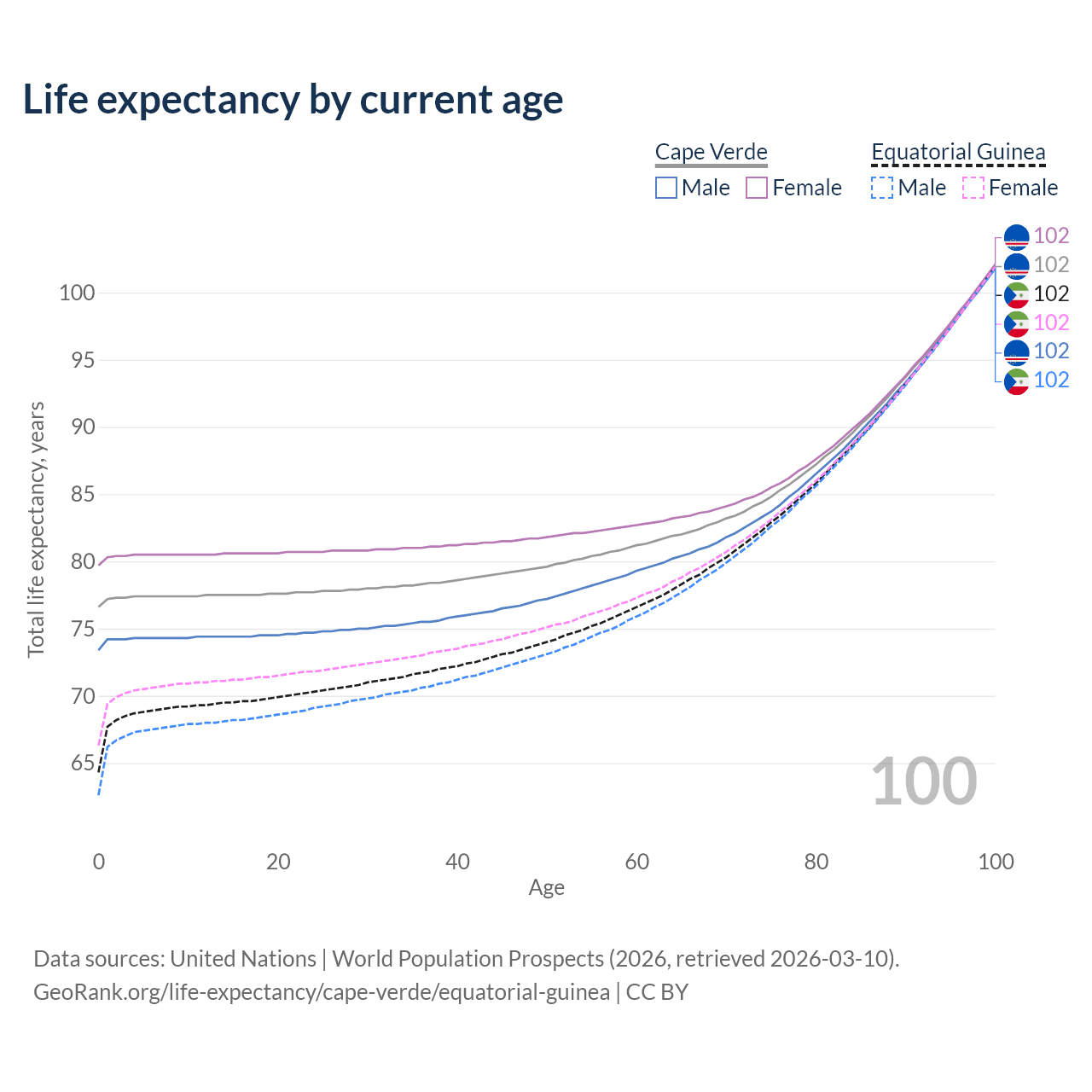 Life expectancy by current age

Cape Verde
Male Female

Equatorial Guinea
Male Female

102
102
102
102
102
102

100
95
90
85
80
75
70
65

Total life expectancy, years

100

0 20 40 60 80 100
Age

Data sources: United Nations | World Population Prospects (2026, retrieved 2026-03-10).
GeoRank.org/life-expectancy/cape-verde/equatorial-guinea | CC BY